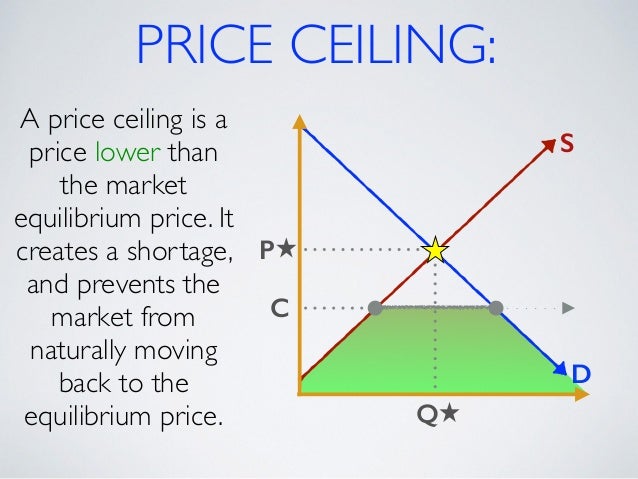 PRICE CEILING:

A price ceiling is a price lower than the market equilibrium price. It creates a shortage, and prevents the market from naturally moving back to the equilibrium price.

S

P★

C

D

Q★